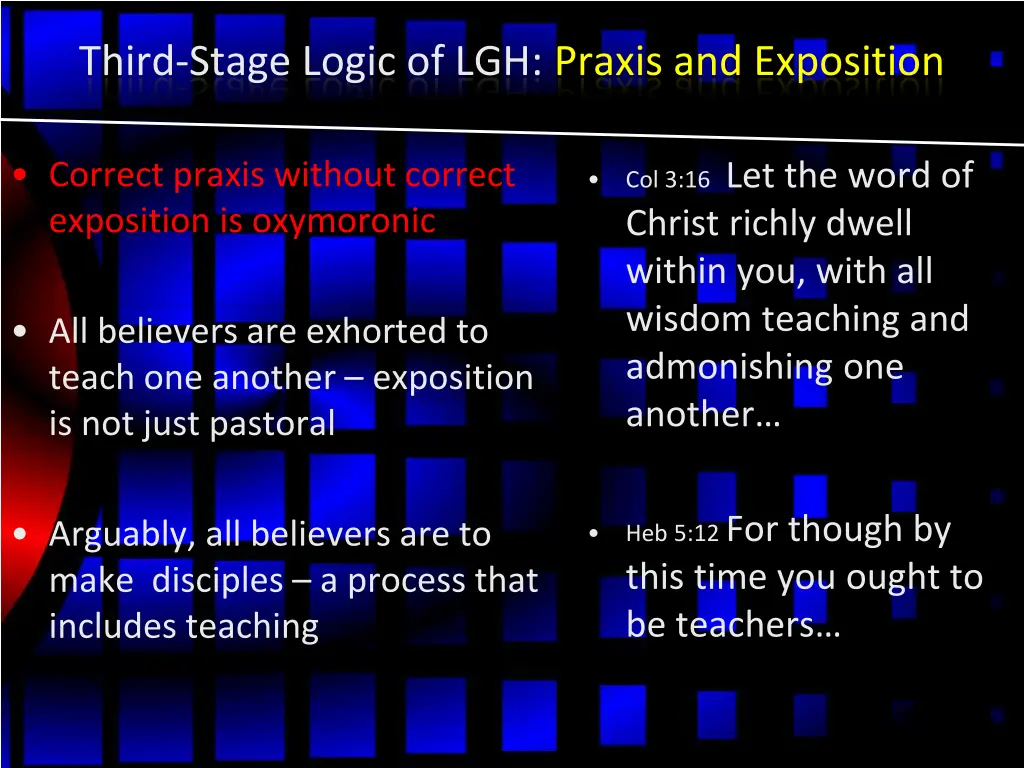 Third-Stage Logic of LGH: Praxis and Exposition

• Correct praxis without correct exposition is oxymoronic

• All believers are exhorted to teach one another – exposition is not just pastoral

• Arguably, all believers are to make disciples – a process that includes teaching

• Col 3:16 Let the word of Christ richly dwell within you, with all wisdom teaching and admonishing one another…

• Heb 5:12 For though by this time you ought to be teachers…